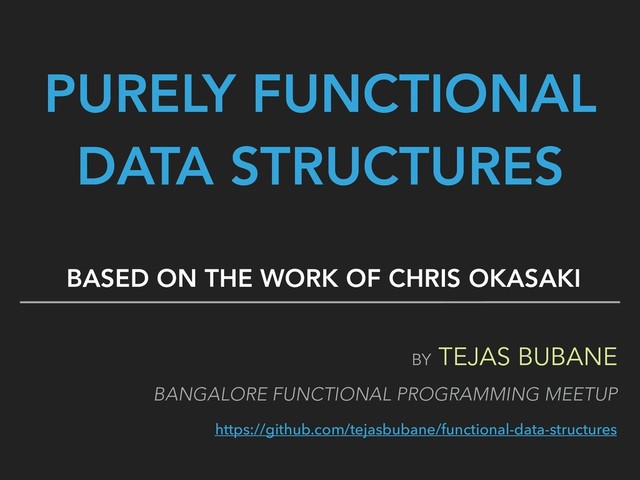 PURELY FUNCTIONAL DATA STRUCTURES

BASED ON THE WORK OF CHRIS OKASAKI

BY TEJAS BUBANE

BANGALORE FUNCTIONAL PROGRAMMING MEETUP

https://github.com/tejasbubane/functional-data-structures